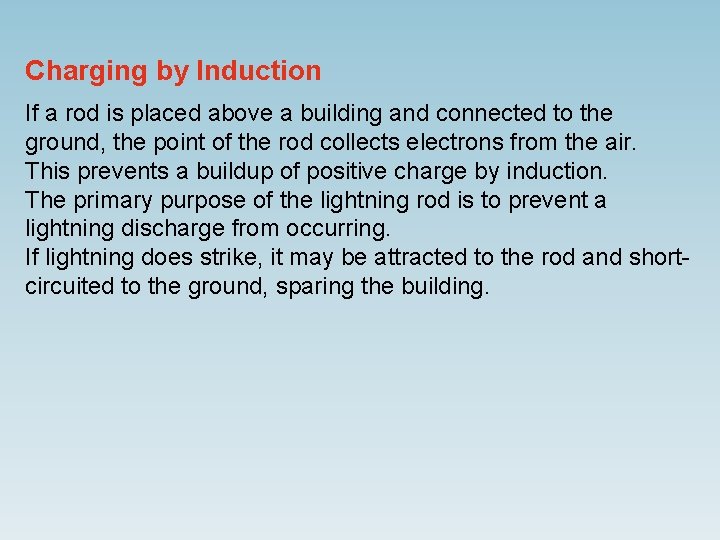 Charging by Induction

If a rod is placed above a building and connected to the ground, the point of the rod collects electrons from the air. This prevents a buildup of positive charge by induction.
The primary purpose of the lightning rod is to prevent a lightning discharge from occurring.
If lightning does strike, it may be attracted to the rod and short-circuited to the ground, sparing the building.